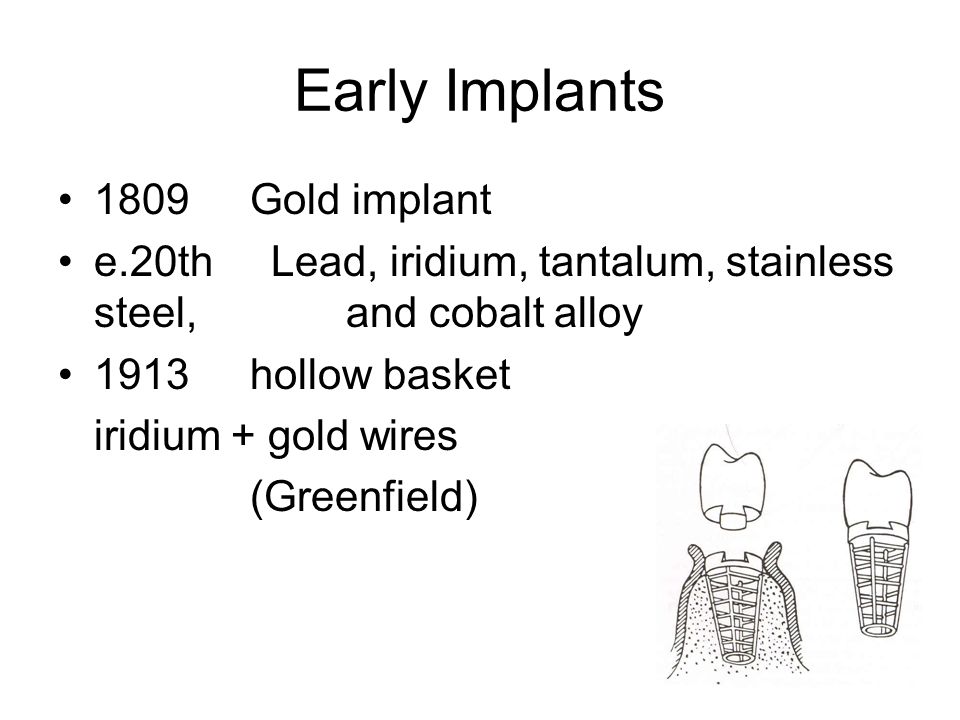 Early Implants

• 1809 Gold implant
• e.20th Lead, iridium, tantalum, stainless steel, and cobalt alloy
• 1913 hollow basket
iridium + gold wires
(Greenfield)